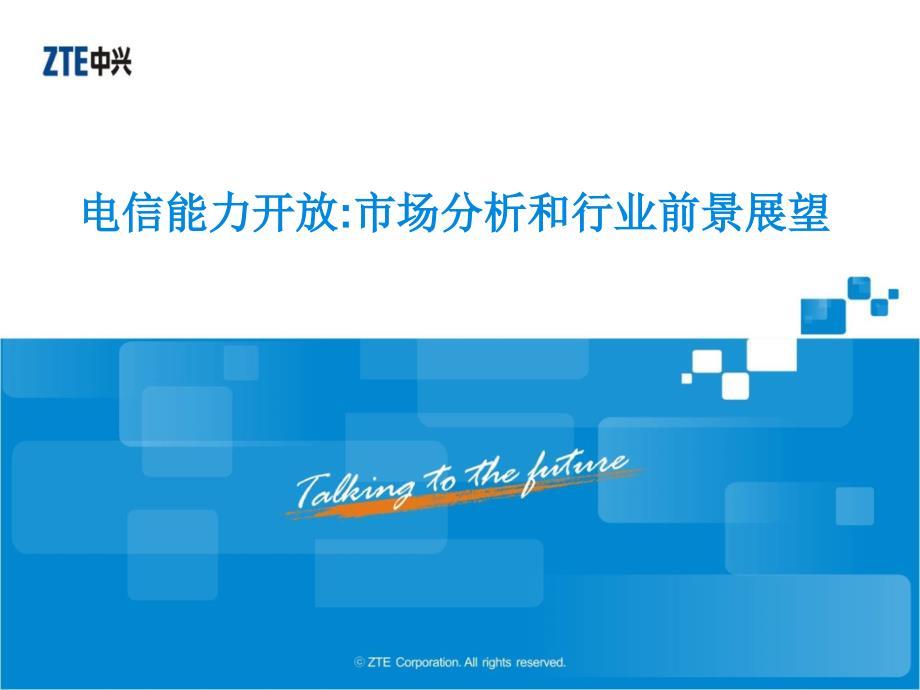 ZTE中兴

电信能力开放:市场分析和行业前景展望

Talking to the future

© ZTE Corporation. All rights reserved.